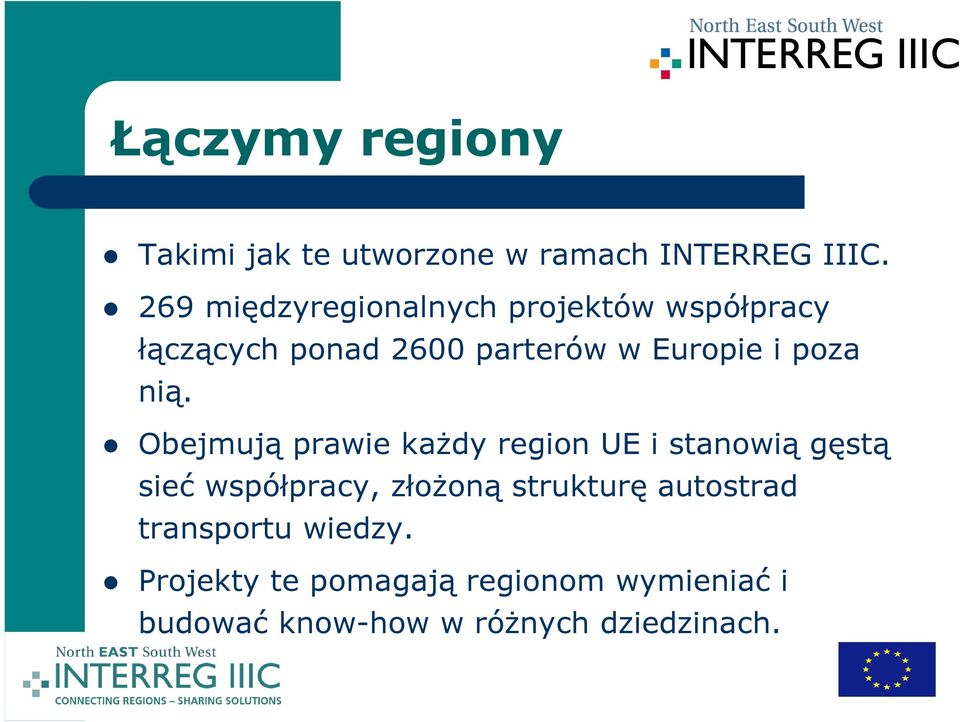 North East South West
INTERREG IIIC

Łączymy regiony

- Takimi jak te utworzone w ramach INTERREG IIIC.
- 269 międzyregionalnych projektów współpracy łączących ponad 2600 parterów w Europie i poza nią.
- Obejmują prawie każdy region UE i stanowią gęstą sieć współpracy, złożoną strukturę autostrad transportu wiedzy.
- Projekty te pomagają regionom wymieniać i budować know-how w różnych dziedzinach.

North EAST South West
INTERREG IIIC
CONNECTING REGIONS – SHARING SOLUTIONS